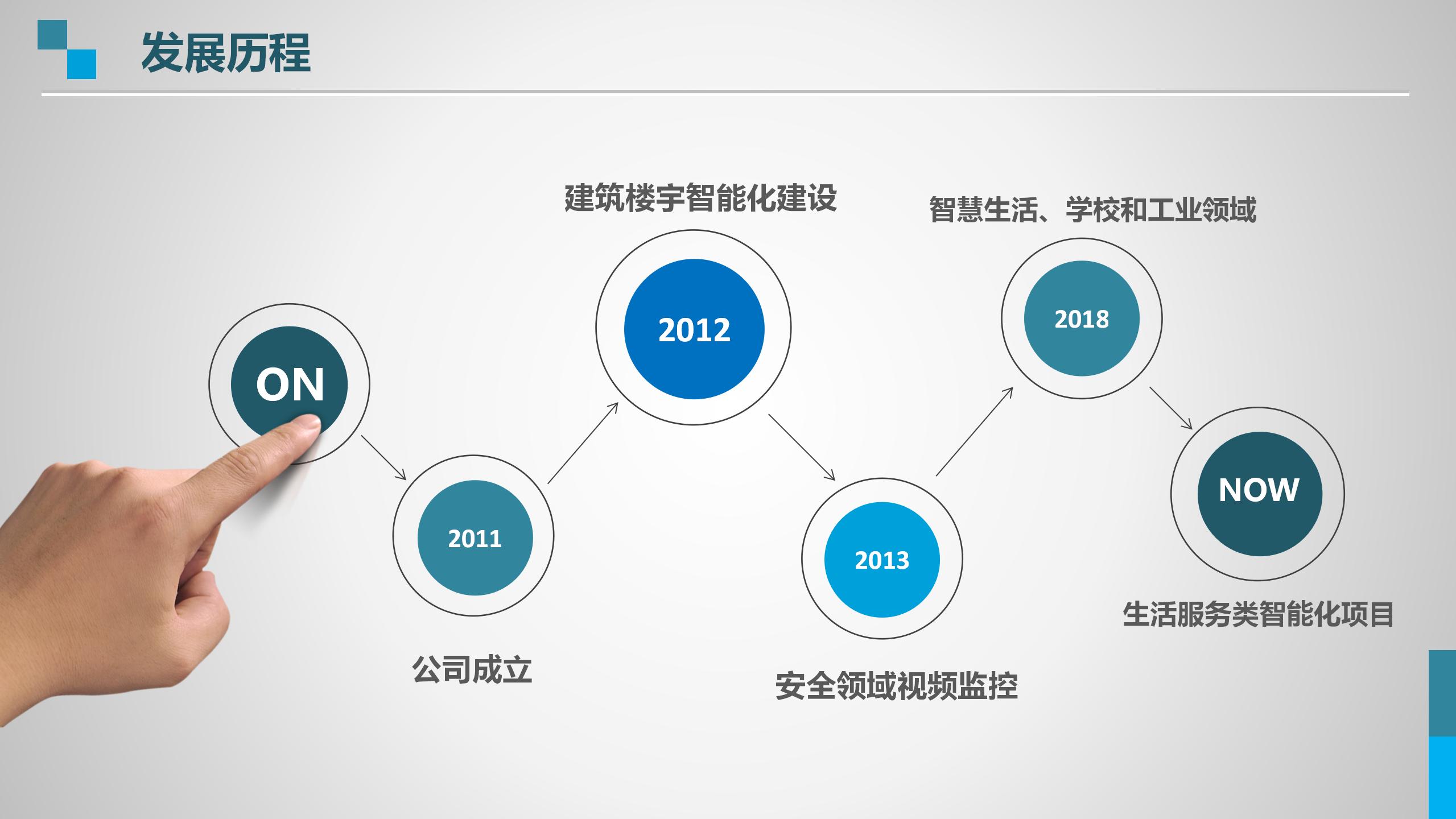 发展历程

ON

2011

公司成立

建筑楼宇智能化建设

2012

2013

安全领域视频监控

智慧生活、学校和工业领域

2018

NOW

生活服务类智能化项目